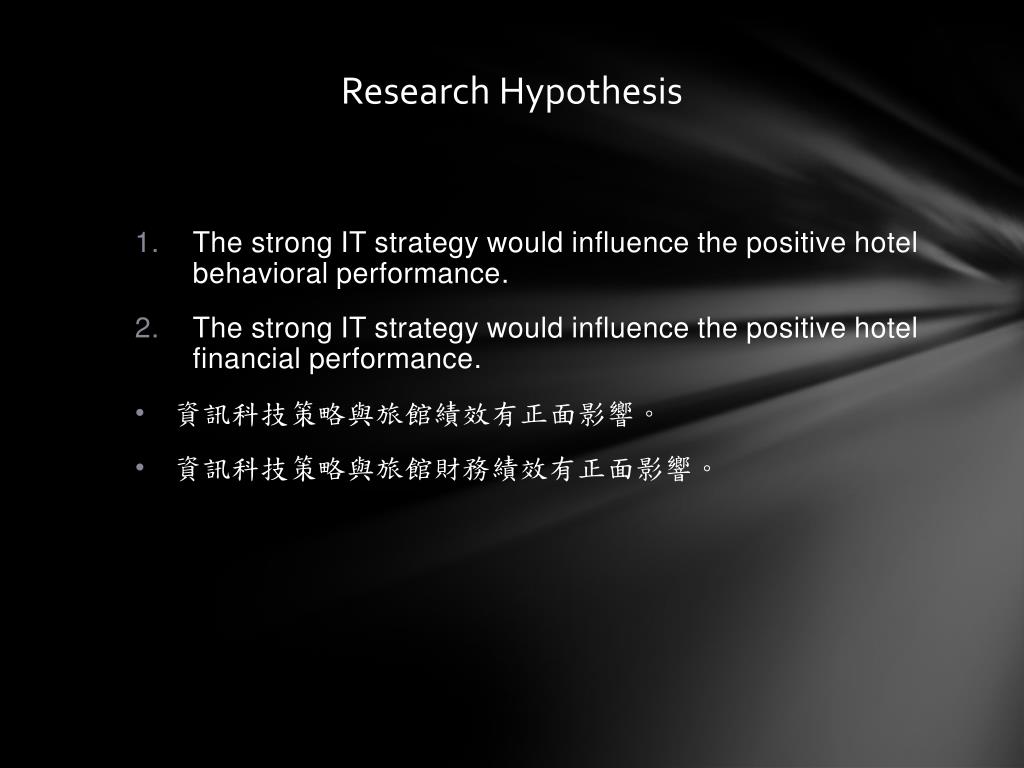 Research Hypothesis

1. The strong IT strategy would influence the positive hotel behavioral performance.

2. The strong IT strategy would influence the positive hotel financial performance.

• 資訊科技策略與旅館績效有正面影響。

• 資訊科技策略與旅館財務績效有正面影響。